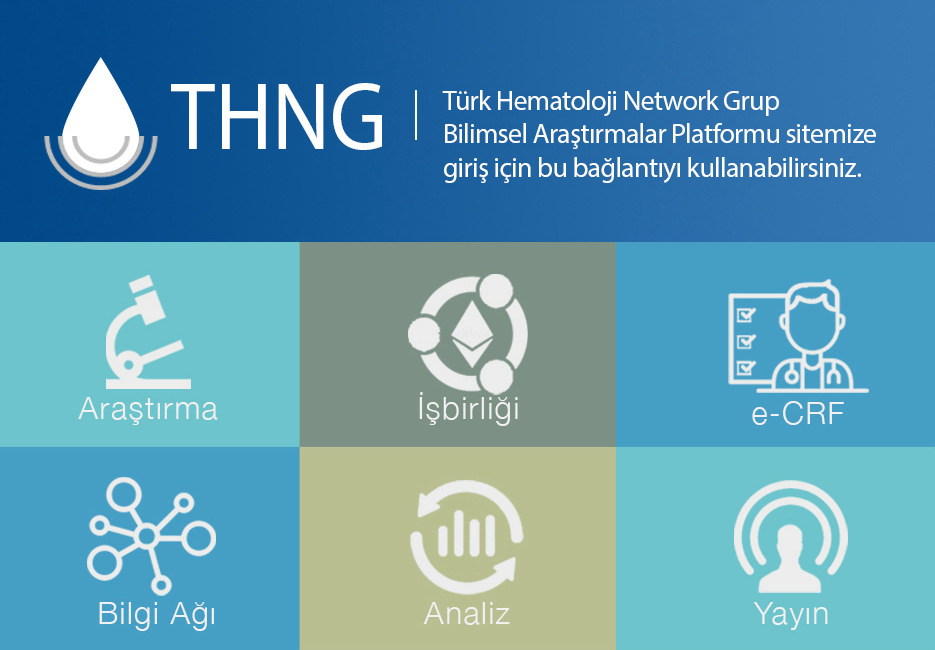 THNG

Türk Hematoloji Network Grup Bilimsel Araştırmalar Platformu sitemize giriş için bu bağlantıyı kullanabilirsiniz.

Araştırma

İşbirliği

e-CRF

Bilgi Ağı

Analiz

Yayın